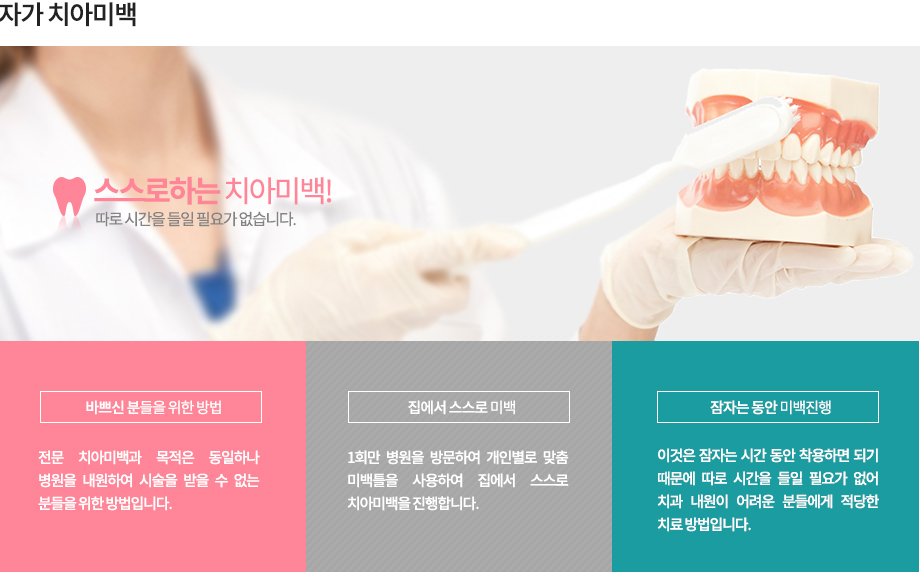 자가 치아미백

스스로하는 치아미백!
따로 시간을 들일 필요가 없습니다.

바쁘신 분들을 위한 방법

전문 치아미백과 목적은 동일하나 병원을 내원하여 시술을 받을 수 없는 분들을 위한 방법입니다.

집에서 스스로 미백

1회만 병원을 방문하여 개인별로 맞춤 미백틀을 사용하여 집에서 스스로 치아미백을 진행합니다.

잠자는 동안 미백진행

이것은 잠자는 시간 동안 착용하면 되기 때문에 따로 시간을 들일 필요가 없어 치과 내원이 어려운 분들에게 적당한 치료 방법입니다.